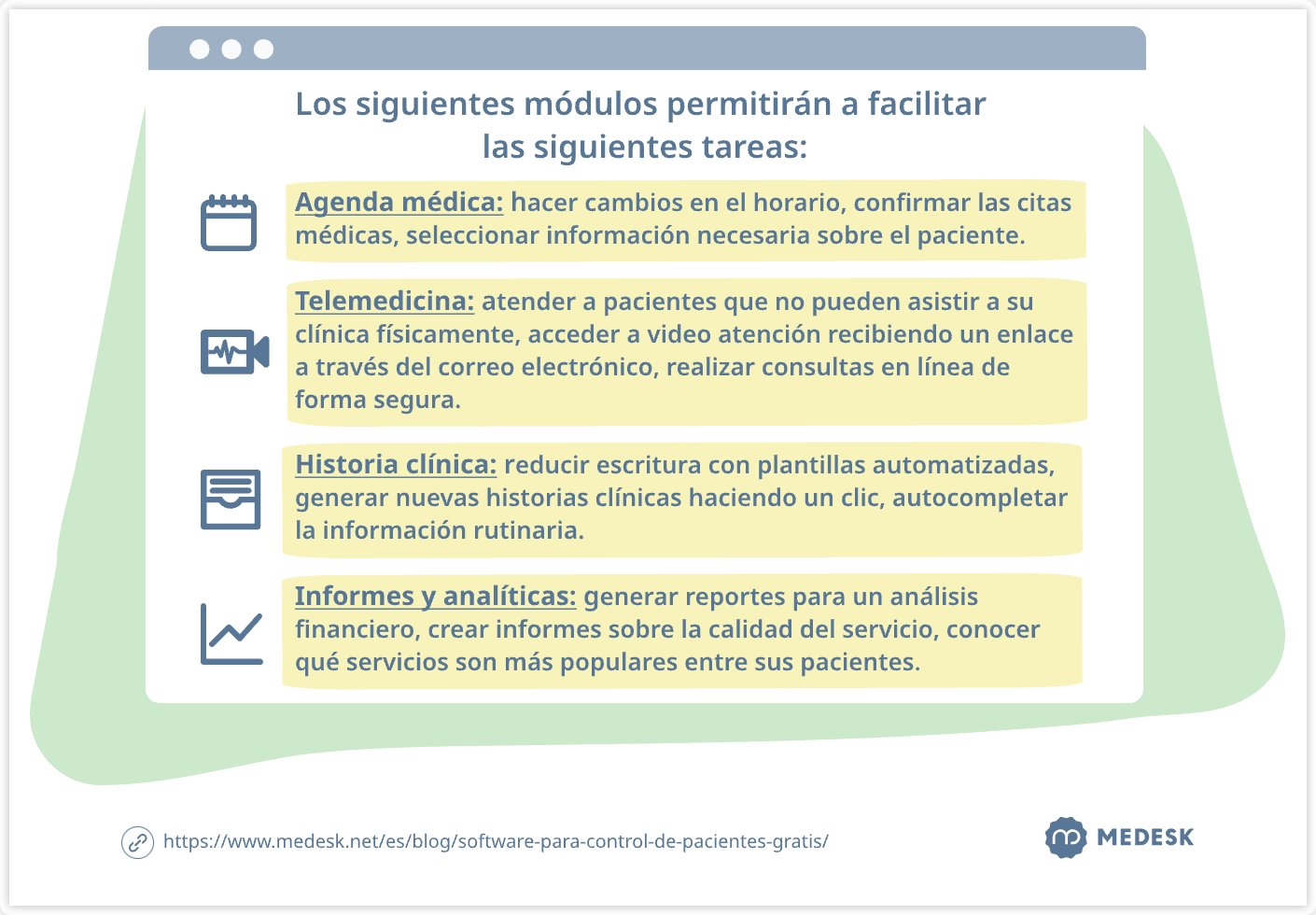 Los siguientes módulos permitirán a facilitar las siguientes tareas:

Agenda médica: hacer cambios en el horario, confirmar las citas médicas, seleccionar información necesaria sobre el paciente.

Telemedicina: atender a pacientes que no pueden asistir a su clínica físicamente, acceder a video atención recibiendo un enlace a través del correo electrónico, realizar consultas en línea de forma segura.

Historia clínica: reducir escritura con plantillas automatizadas, generar nuevas historias clínicas haciendo un clic, autocompletar la información rutinaria.

Informes y analíticas: generar reportes para un análisis financiero, crear informes sobre la calidad del servicio, conocer qué servicios son más populares entre sus pacientes.

https://www.medesk.net/es/blog/software-para-control-de-pacientes-gratis/

MEDESK